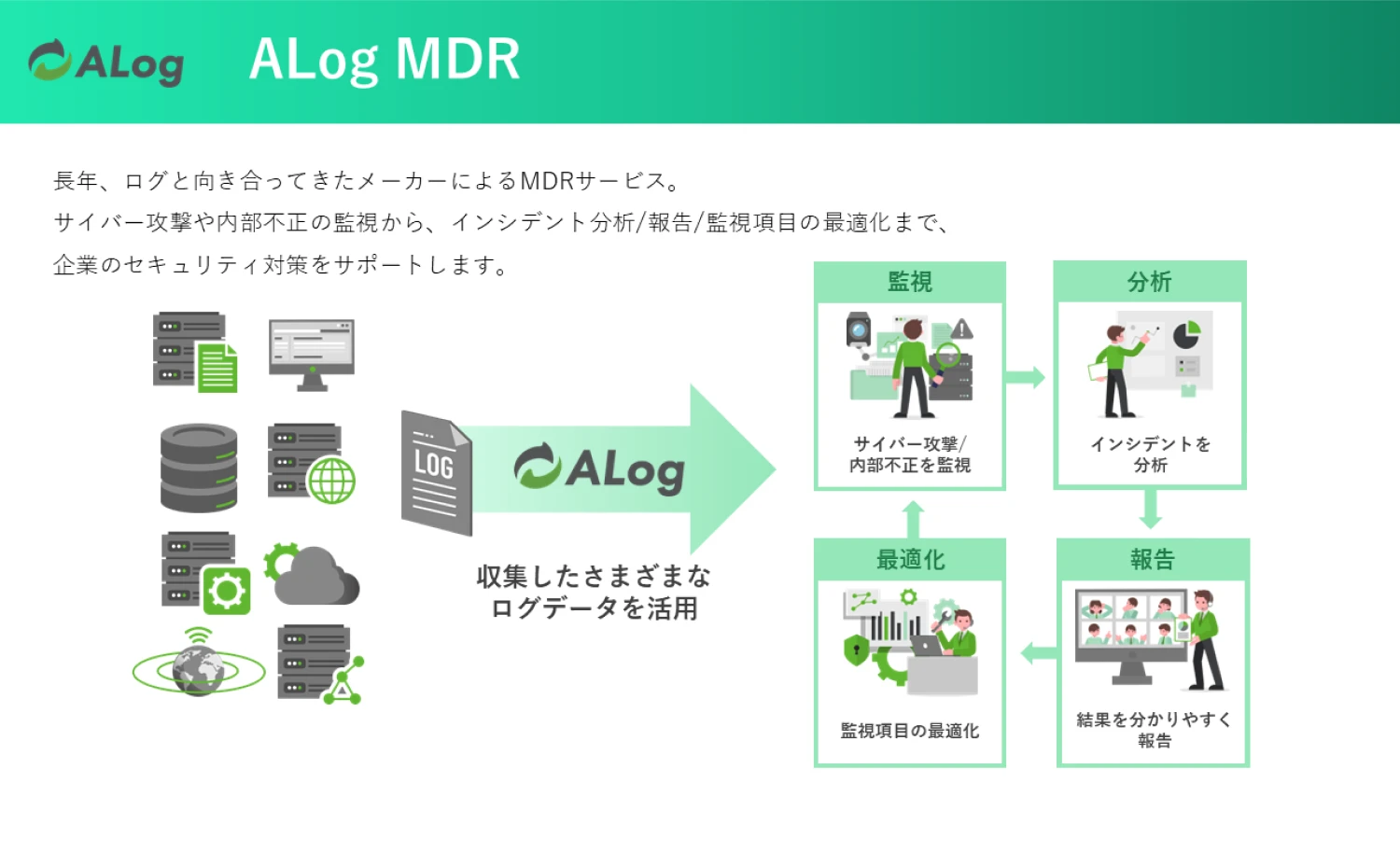 ALog ALog MDR

長年、ログと向き合ってきたメーカーによるMDRサービス。
サイバー攻撃や内部不正の監視から、インシデント分析/報告/監視項目の最適化まで、
企業のセキュリティ対策をサポートします。

LOG

ALog

収集したさまざまな
ログデータを活用

監視

サイバー攻撃/
内部不正を監視

分析

インシデントを
分析

最適化

監視項目の最適化

報告

結果を分かりやすく
報告